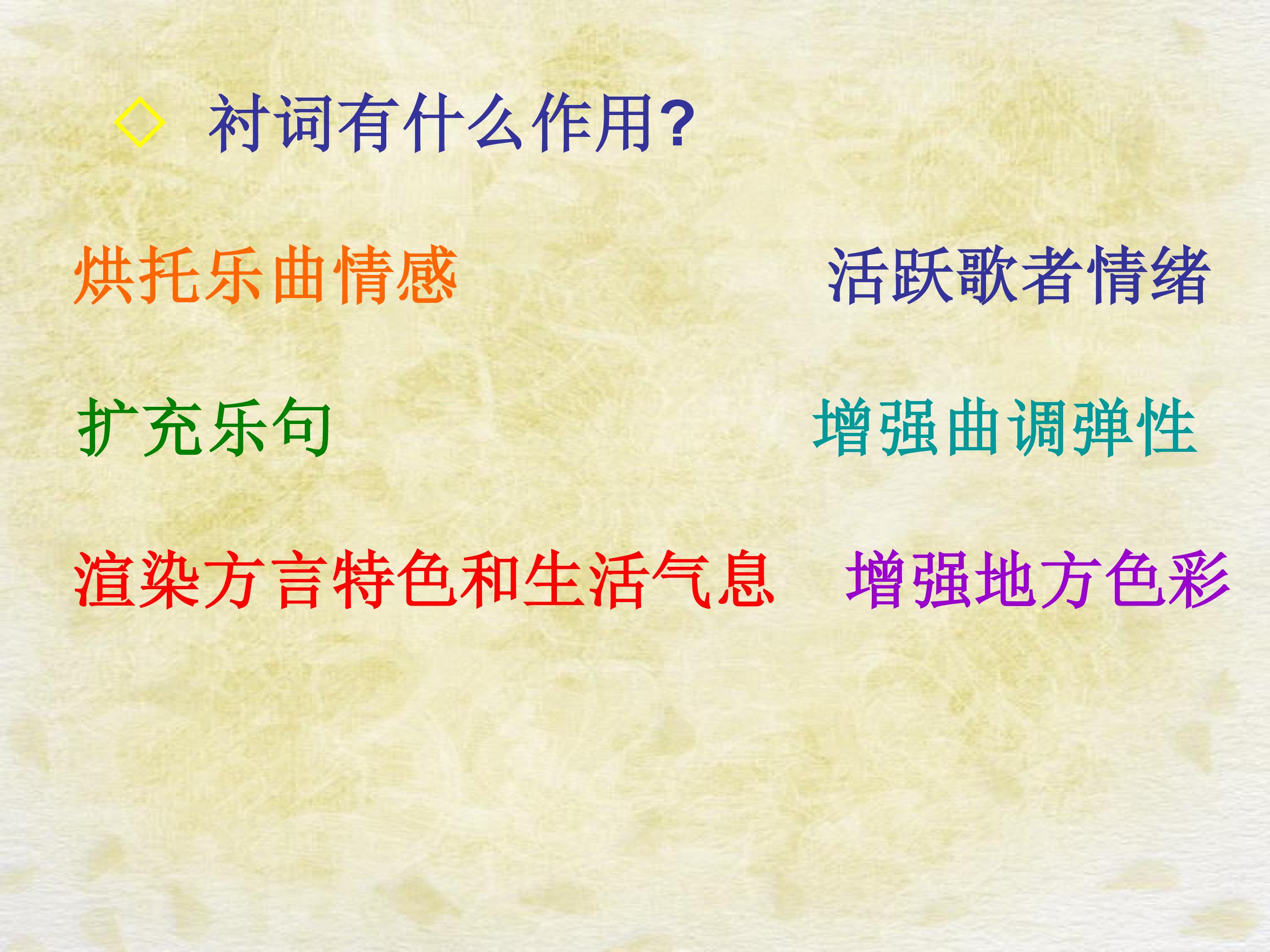 ◇ 衬词有什么作用?

烘托乐曲情感

活跃歌者情绪

扩充乐句

增强曲调弹性

渲染方言特色和生活气息

增强地方色彩